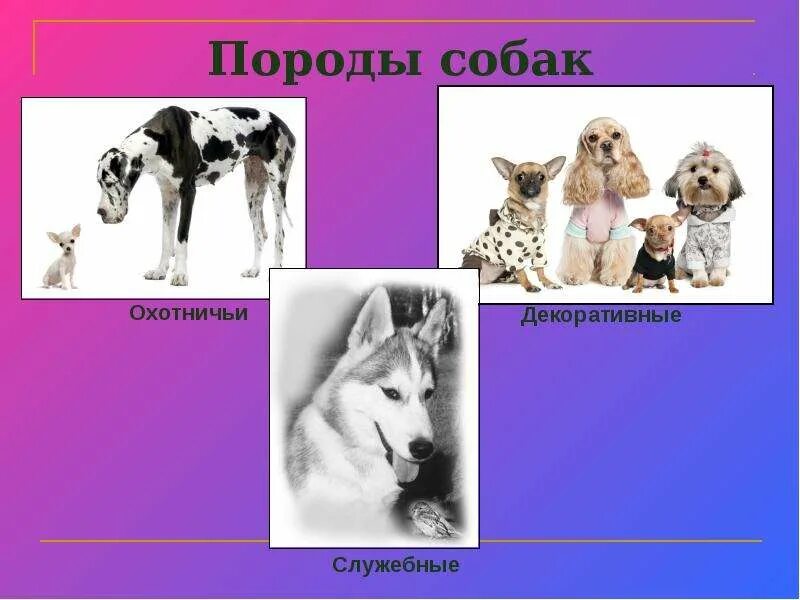 Породы собак

Охотничьи

Декоративные

Служебные